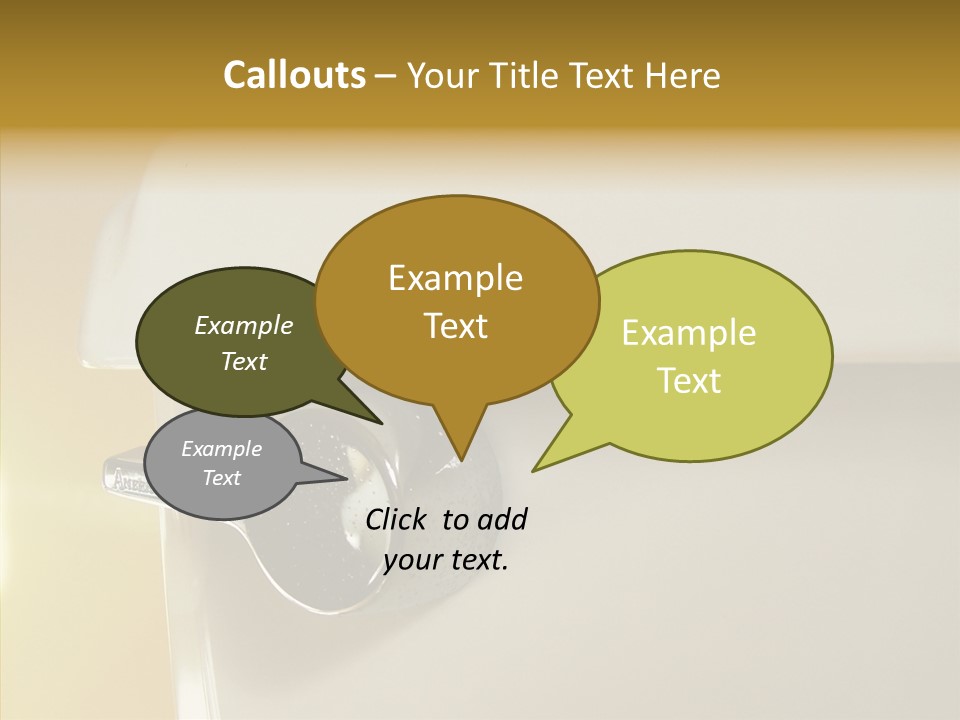 Callouts – Your Title Text Here

Example Text

Example Text

Example Text

Example Text

Click to add your text.